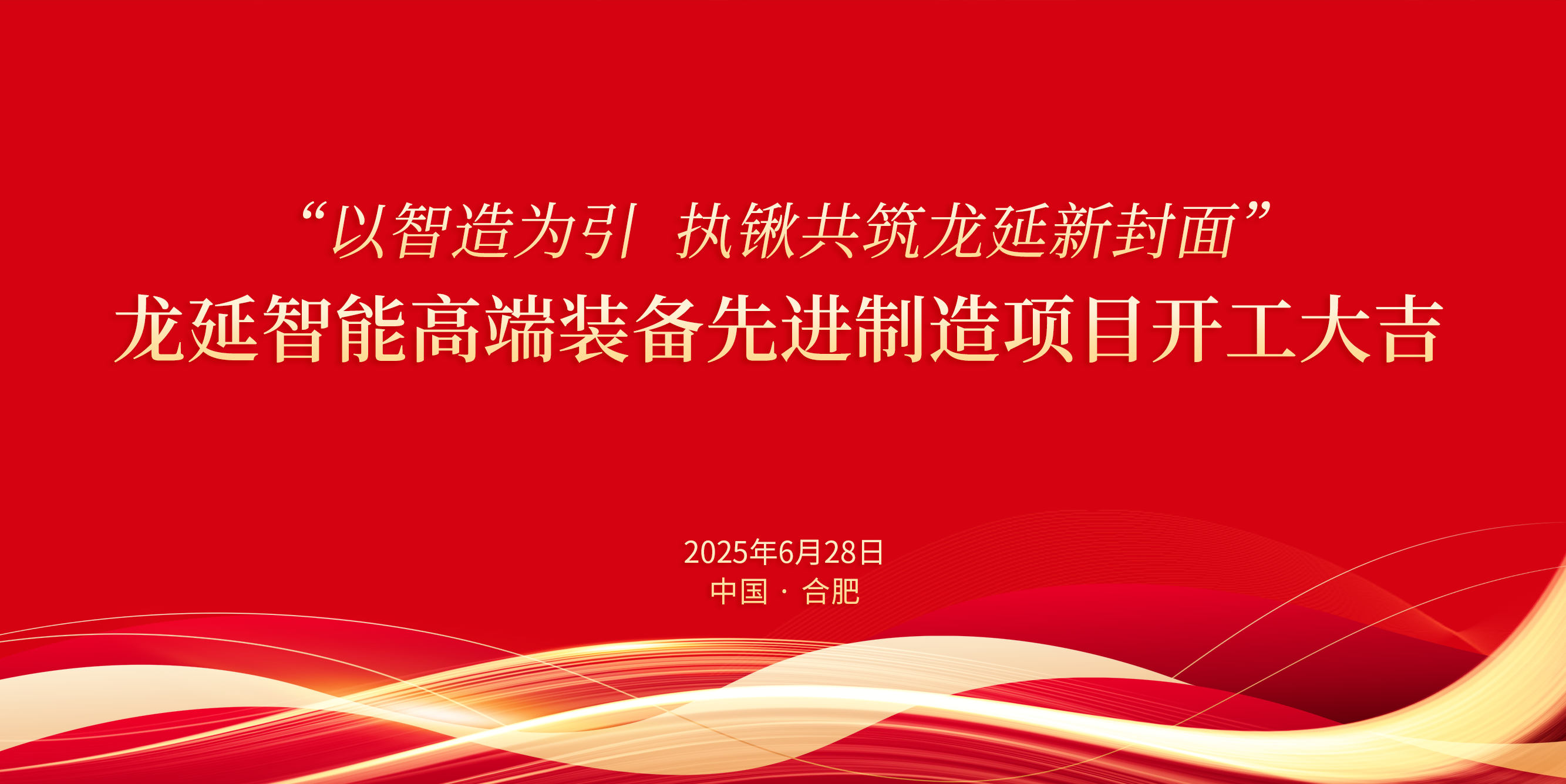 “以智造为引 执锹共筑龙延新封面”
龙延智能高端装备先进制造项目开工大吉

2025年6月28日
中国 · 合肥